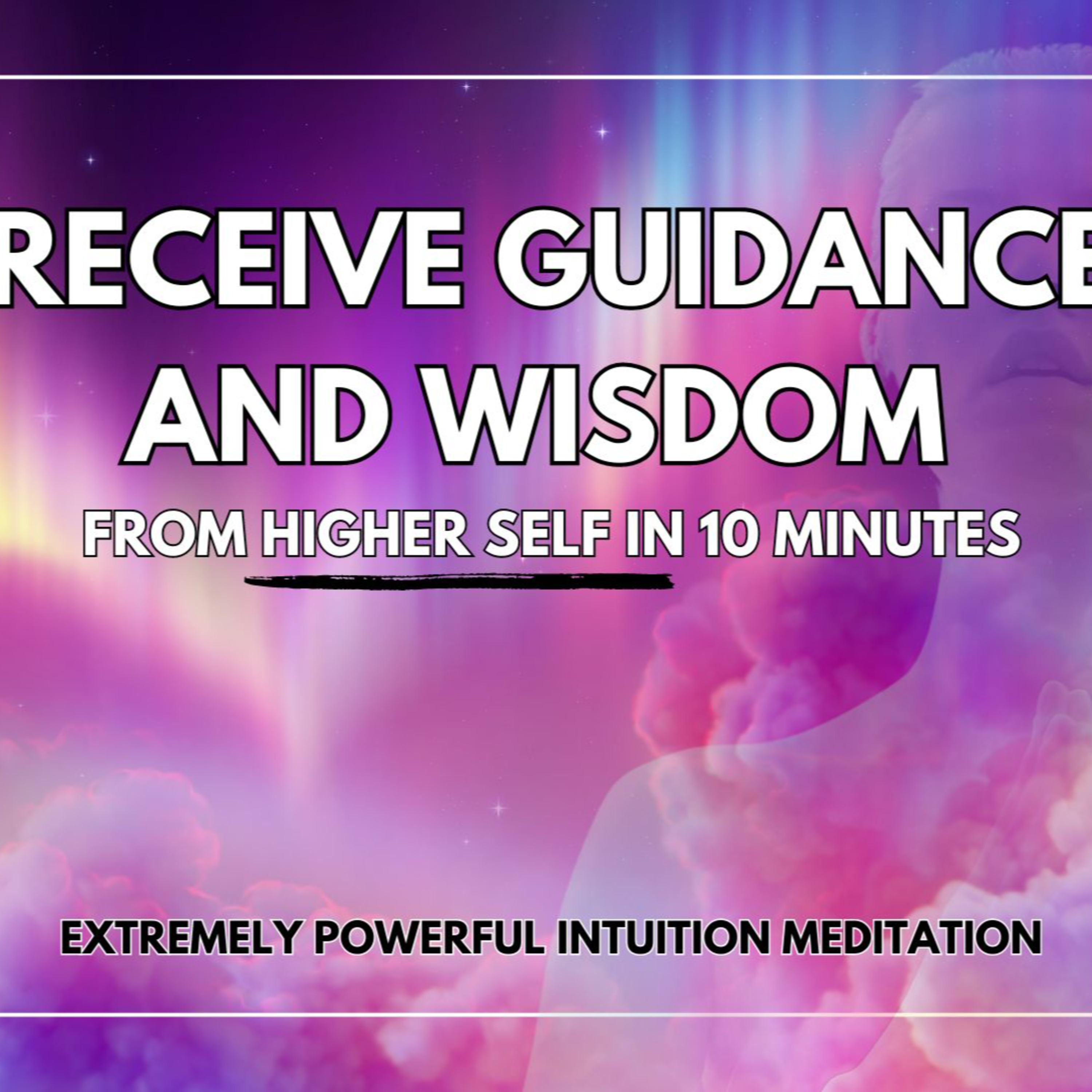 RECEIVE GUIDANCE AND WISDOM

FROM HIGHER SELF IN 10 MINUTES

EXTREMELY POWERFUL INTUITION MEDITATION